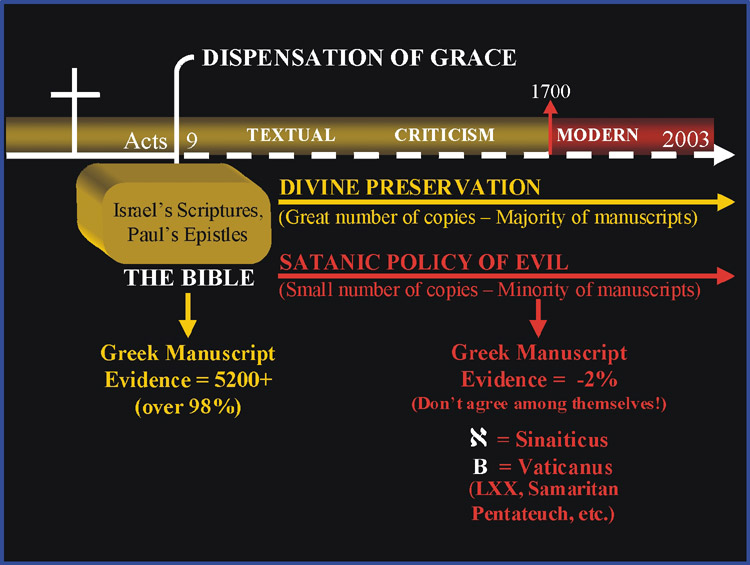 DISPENSATION OF GRACE

1700

Acts 9 TEXTUAL CRITICISM MODERN 2003

Israel's Scriptures, Paul's Epistles

THE BIBLE

DIVINE PRESERVATION
(Great number of copies – Majority of manuscripts)

SATANIC POLICY OF EVIL
(Small number of copies – Minority of manuscripts)

Greek Manuscript Evidence = 5200+ (over 98%)

Greek Manuscript Evidence = -2%
(Don't agree among themselves!)

ℵ = Sinaiticus
B = Vaticanus
(LXX, Samaritan Pentateuch, etc.)